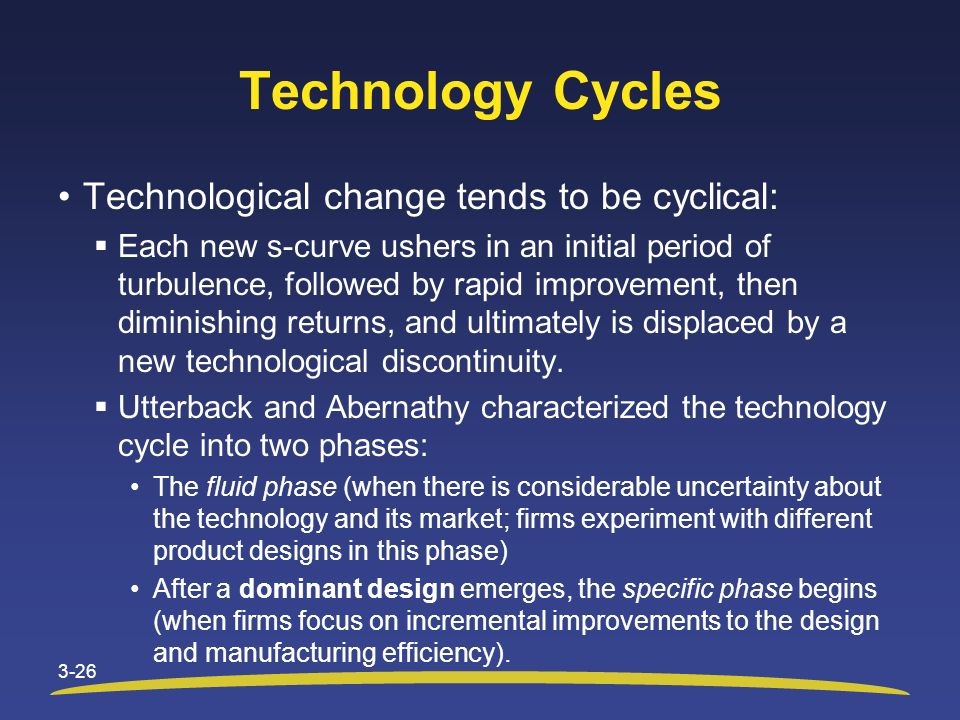 Technology Cycles

• Technological change tends to be cyclical:

▪ Each new s-curve ushers in an initial period of turbulence, followed by rapid improvement, then diminishing returns, and ultimately is displaced by a new technological discontinuity.

▪ Utterback and Abernathy characterized the technology cycle into two phases:

• The fluid phase (when there is considerable uncertainty about the technology and its market; firms experiment with different product designs in this phase)

• After a dominant design emerges, the specific phase begins (when firms focus on incremental improvements to the design and manufacturing efficiency).

3-26